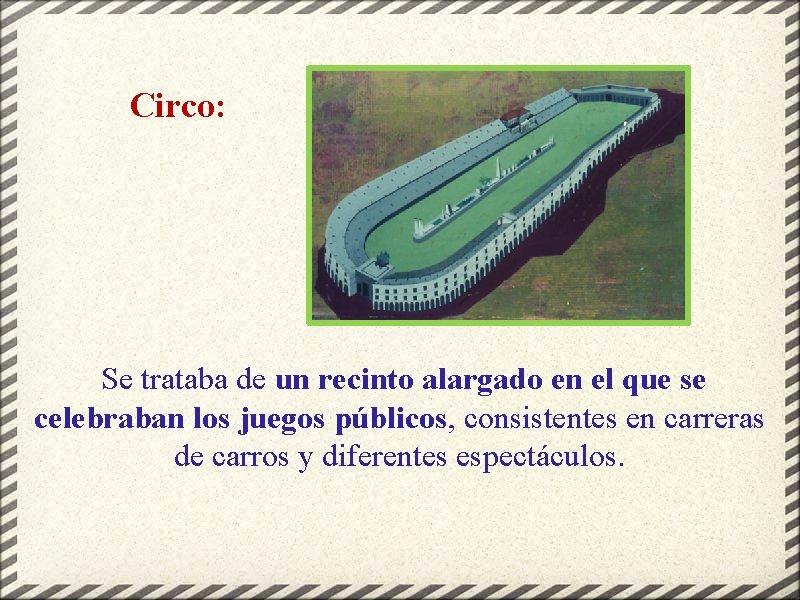 Circo:

Se trataba de un recinto alargado en el que se celebraban los juegos públicos, consistentes en carreras de carros y diferentes espectáculos.